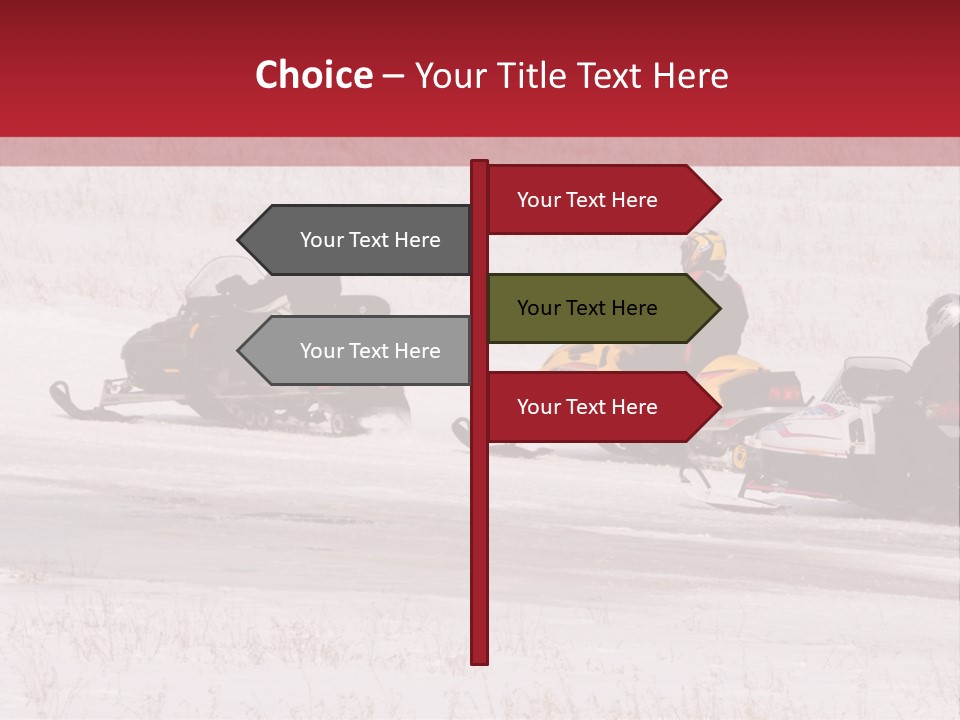 Choice – Your Title Text Here

Your Text Here

Your Text Here

Your Text Here

Your Text Here

Your Text Here